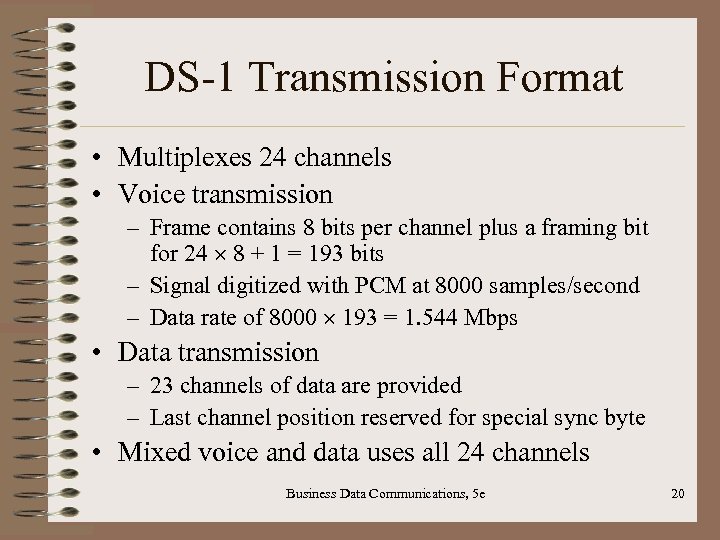 DS-1 Transmission Format

• Multiplexes 24 channels
• Voice transmission
– Frame contains 8 bits per channel plus a framing bit for $24 \times 8 + 1 = 193$ bits
– Signal digitized with PCM at 8000 samples/second
– Data rate of $8000 \times 193 = 1.544$ Mbps
• Data transmission
– 23 channels of data are provided
– Last channel position reserved for special sync byte
• Mixed voice and data uses all 24 channels

Business Data Communications, 5e

20